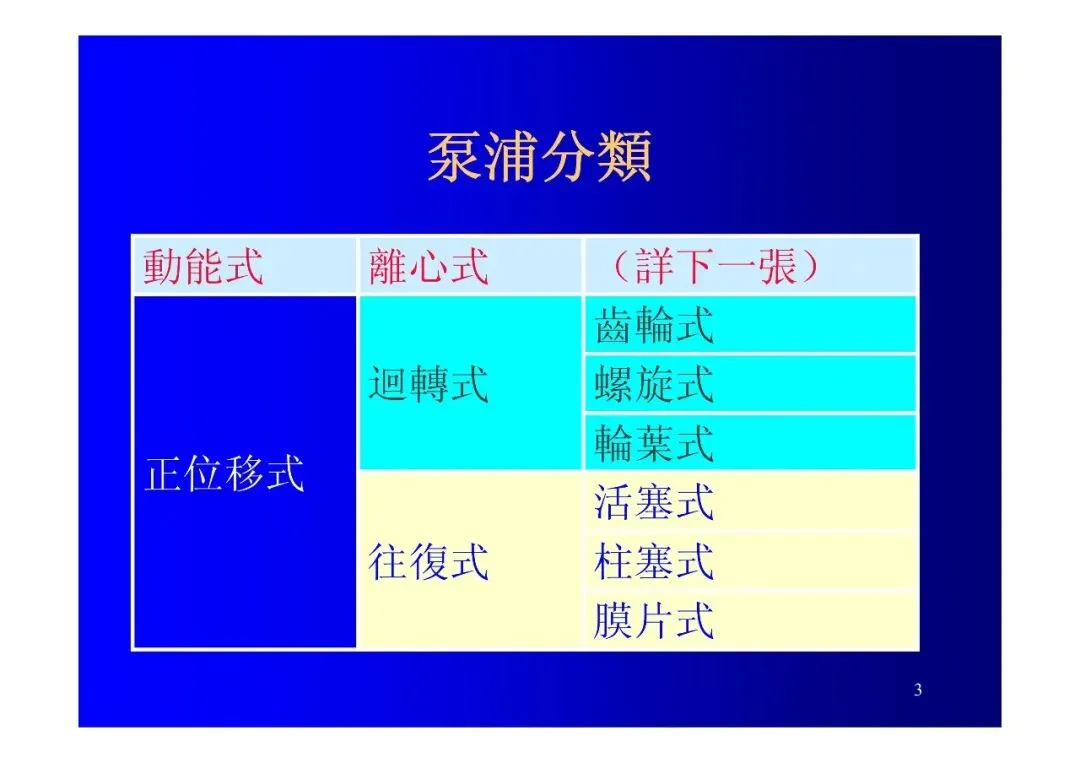 泵浦分類

| 動能式 | 離心式 | （詳下一張） |
|---|---|---|
| 正位移式 | 迴轉式 | 齒輪式 |
| | | 螺旋式 |
| | | 輪葉式 |
| | 往復式 | 活塞式 |
| | | 柱塞式 |
| | | 膜片式 |

3